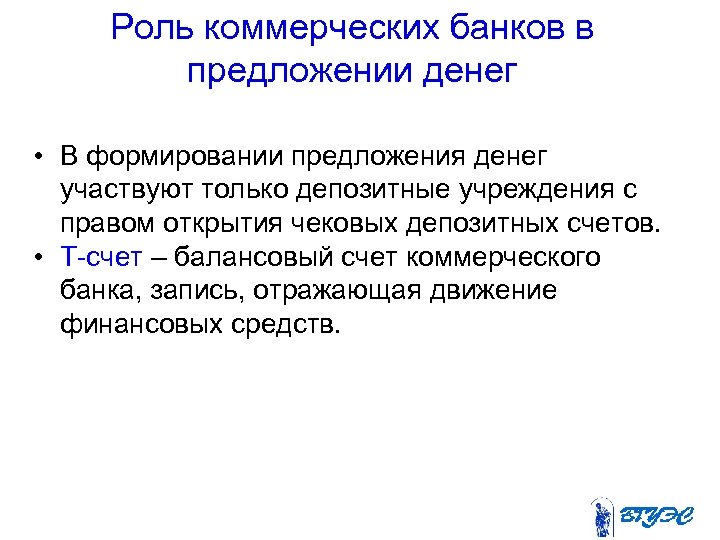 Роль коммерческих банков в предложении денег

• В формировании предложения денег участвуют только депозитные учреждения с правом открытия чековых депозитных счетов.
• Т-счет – балансовый счет коммерческого банка, запись, отражающая движение финансовых средств.

ВГУЭС